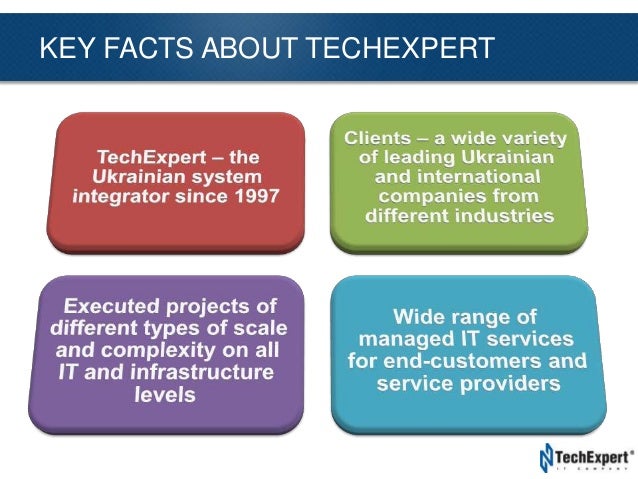 KEY FACTS ABOUT TECHEXPERT

TechExpert – the Ukrainian system integrator since 1997

Clients – a wide variety of leading Ukrainian and international companies from different industries

Executed projects of different types of scale and complexity on all IT and infrastructure levels

Wide range of managed IT services for end-customers and service providers

TechExpert®
IT COMPANY